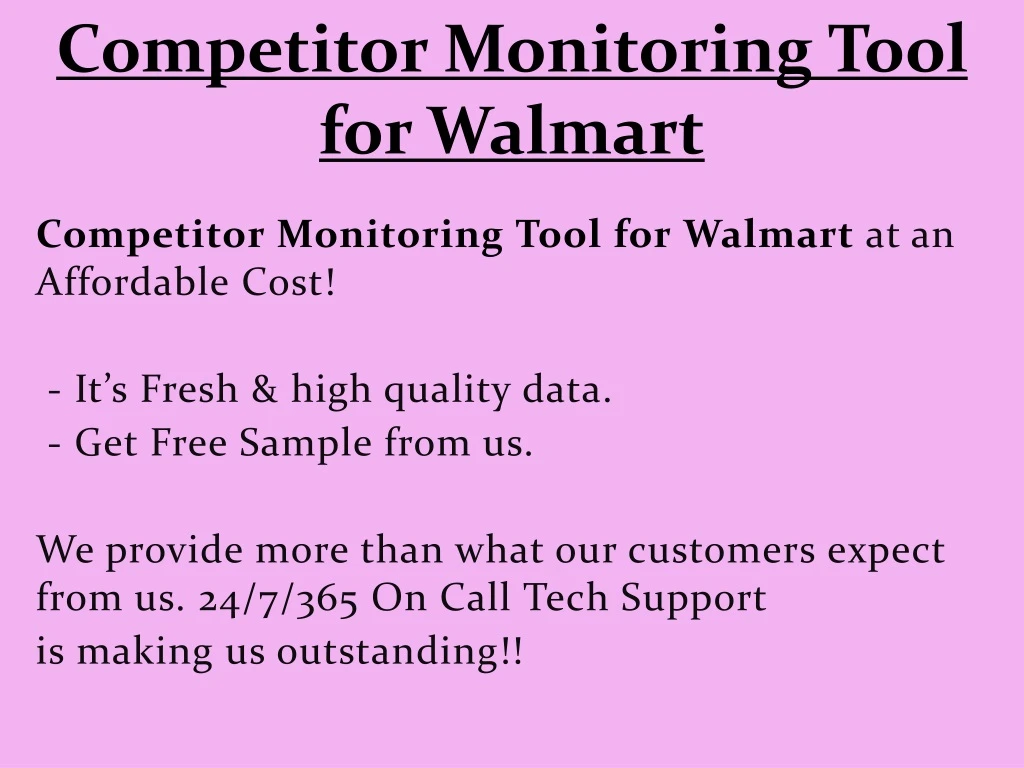 Competitor Monitoring Tool for Walmart

Competitor Monitoring Tool for Walmart at an Affordable Cost!

- It’s Fresh & high quality data.
- Get Free Sample from us.

We provide more than what our customers expect from us. 24/7/365 On Call Tech Support
is making us outstanding!!